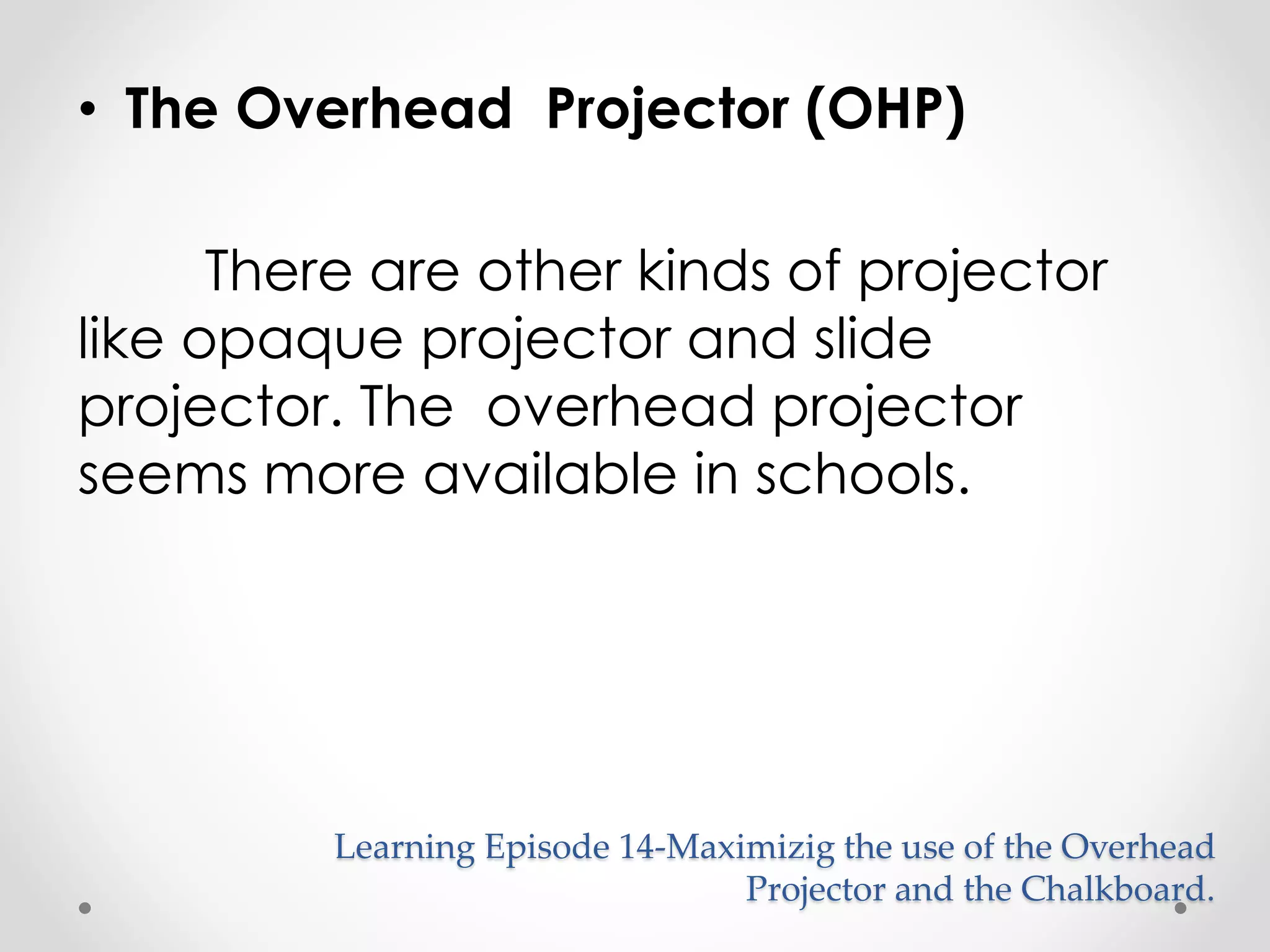 • The Overhead Projector (OHP)

There are other kinds of projector like opaque projector and slide projector. The overhead projector seems more available in schools.

Learning Episode 14-Maximizig the use of the Overhead Projector and the Chalkboard.